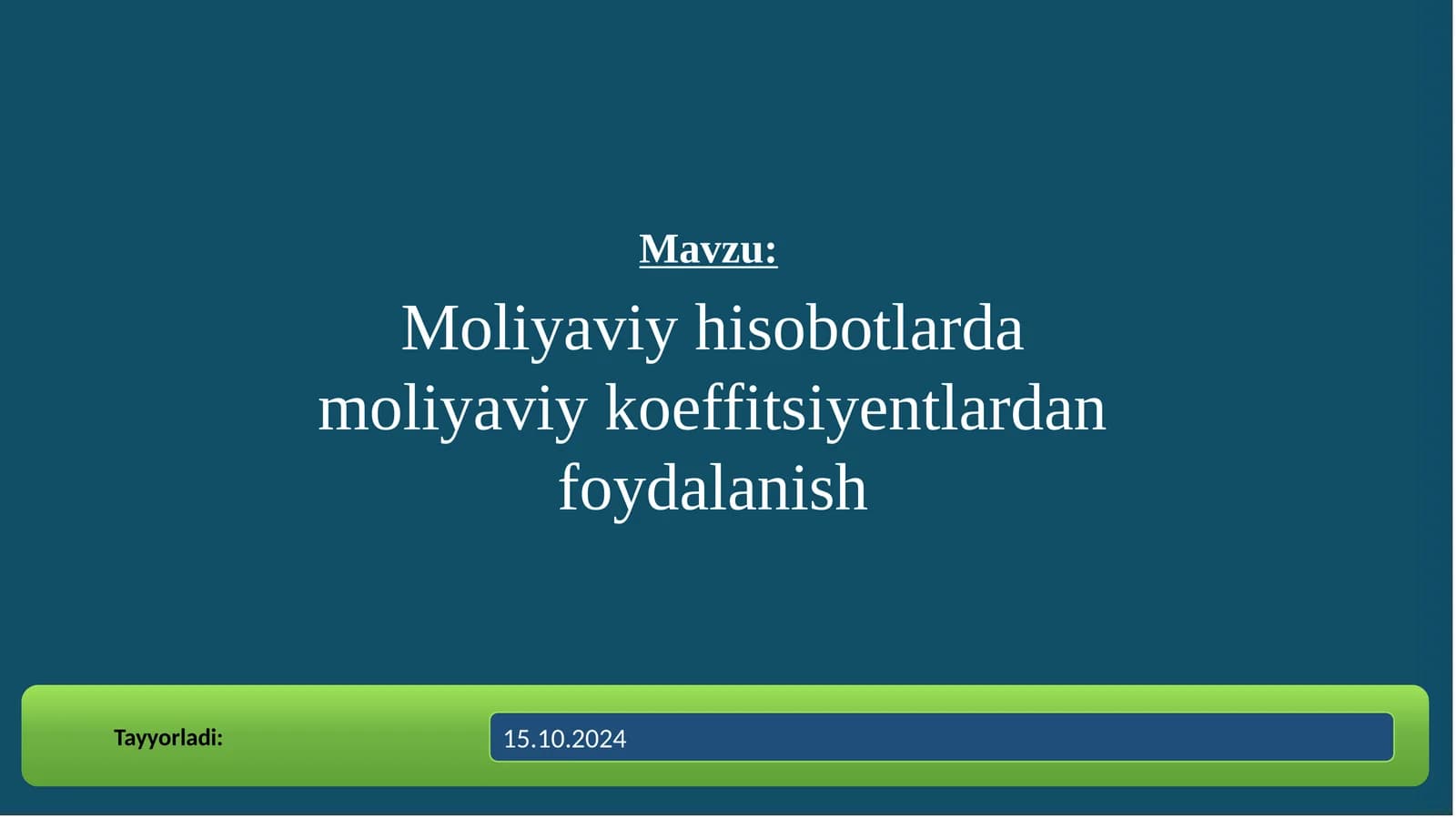 Mavzu:

Moliyaviy hisobotlarda moliyaviy koeffitsiyentlardan foydalanish

Tayyorladi:

15.10.2024